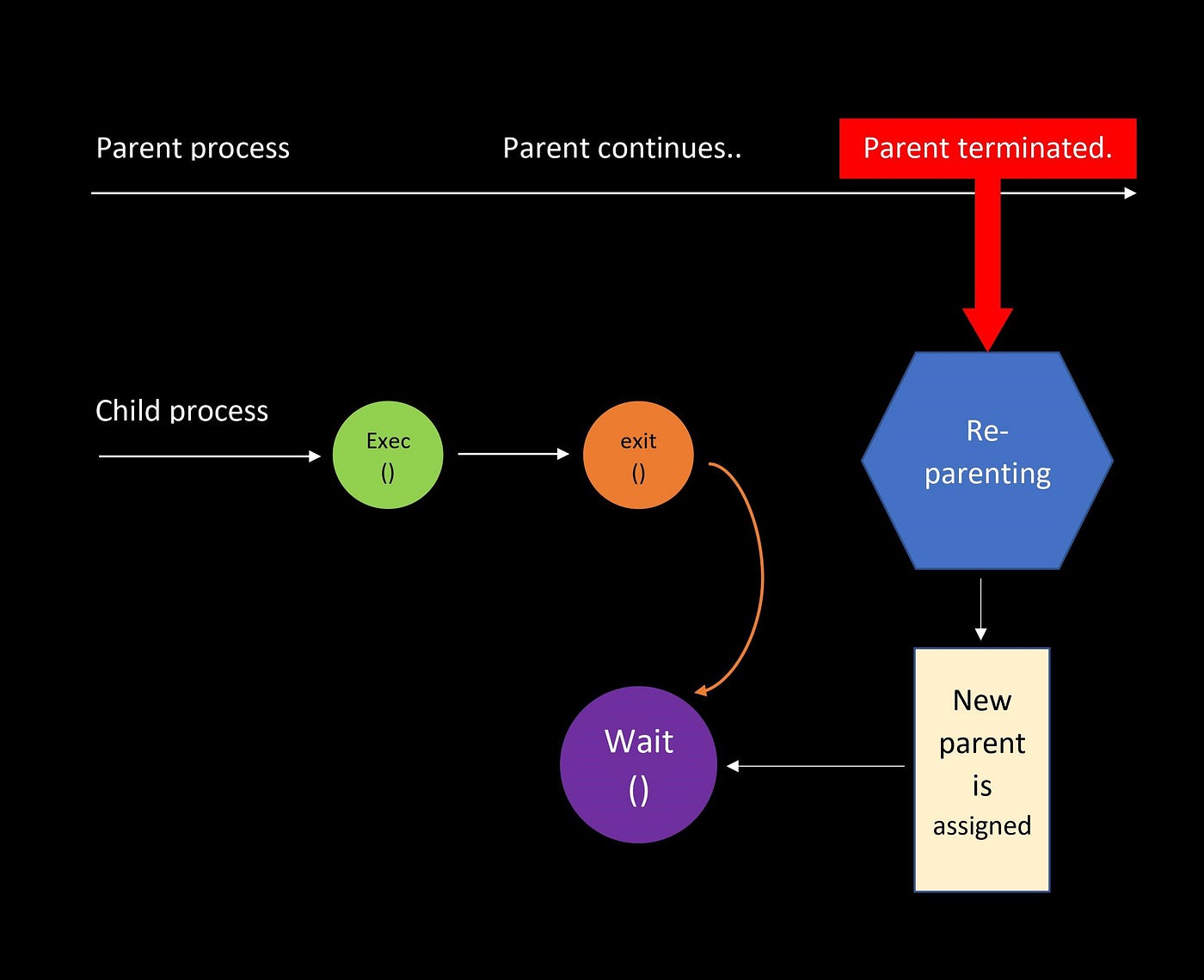 Parent process

Parent continues..

Parent terminated.

Child process

Exec ()

exit ()

Re-parenting

Wait ()

New parent is assigned